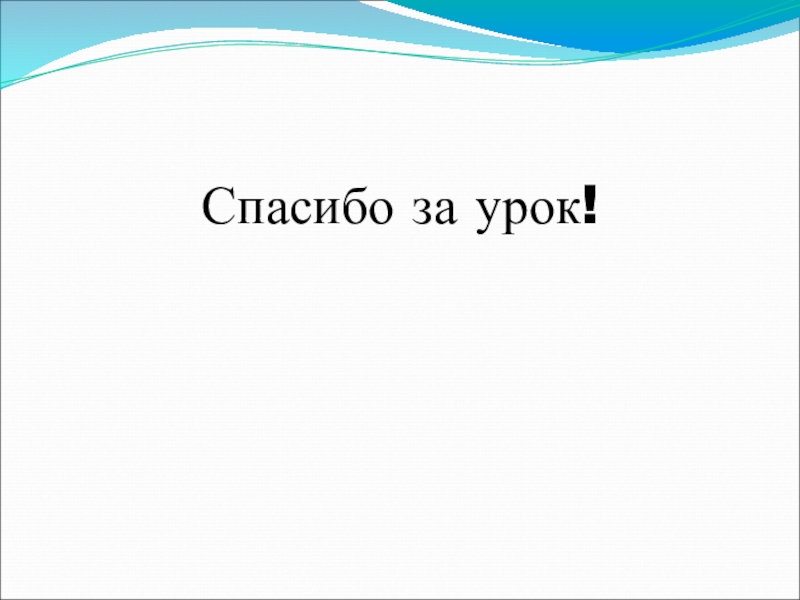 Спасибо за урок!